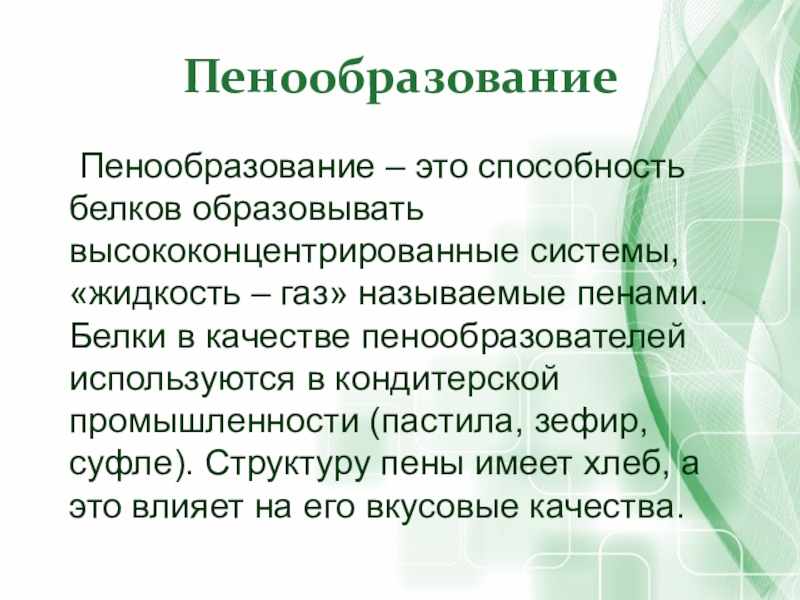 Пенообразование

Пенообразование – это способность белков образовывать высококонцентрированные системы, «жидкость – газ» называемые пенами. Белки в качестве пенообразователей используются в кондитерской промышленности (пастила, зефир, суфле). Структуру пены имеет хлеб, а это влияет на его вкусовые качества.